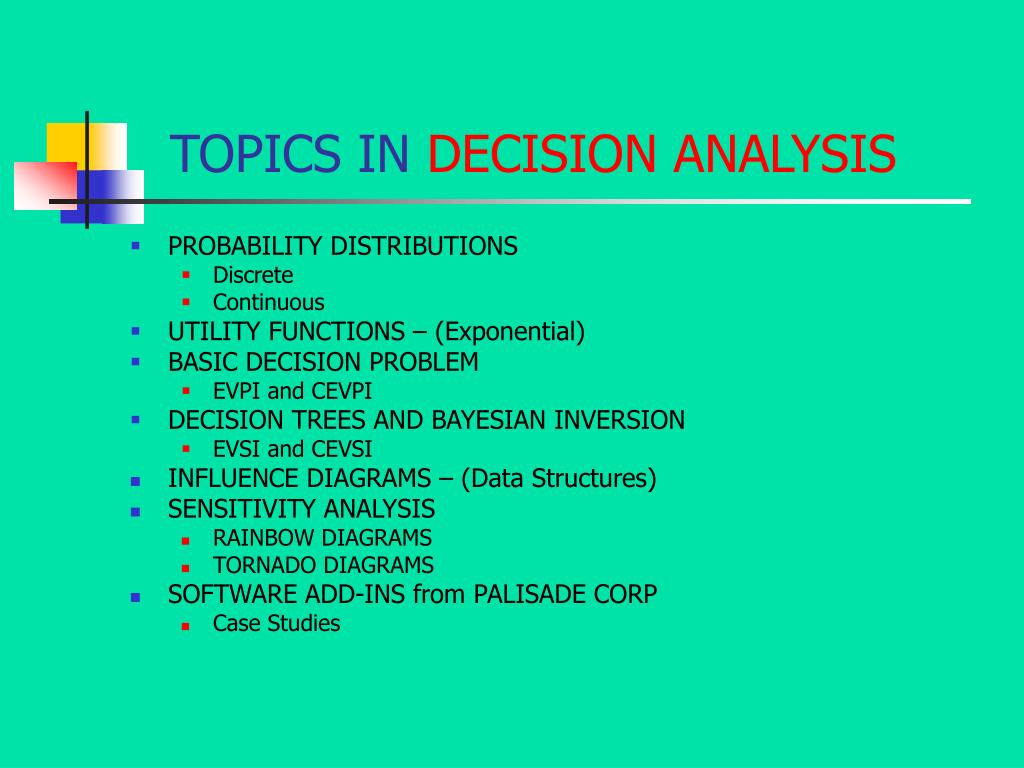 TOPICS IN DECISION ANALYSIS

- PROBABILITY DISTRIBUTIONS
  - Discrete
  - Continuous
- UTILITY FUNCTIONS – (Exponential)
- BASIC DECISION PROBLEM
  - EVPI and CEVPI
- DECISION TREES AND BAYESIAN INVERSION
  - EVSI and CEVSI
- INFLUENCE DIAGRAMS – (Data Structures)
- SENSITIVITY ANALYSIS
  - RAINBOW DIAGRAMS
  - TORNADO DIAGRAMS
- SOFTWARE ADD-INS from PALISADE CORP
  - Case Studies